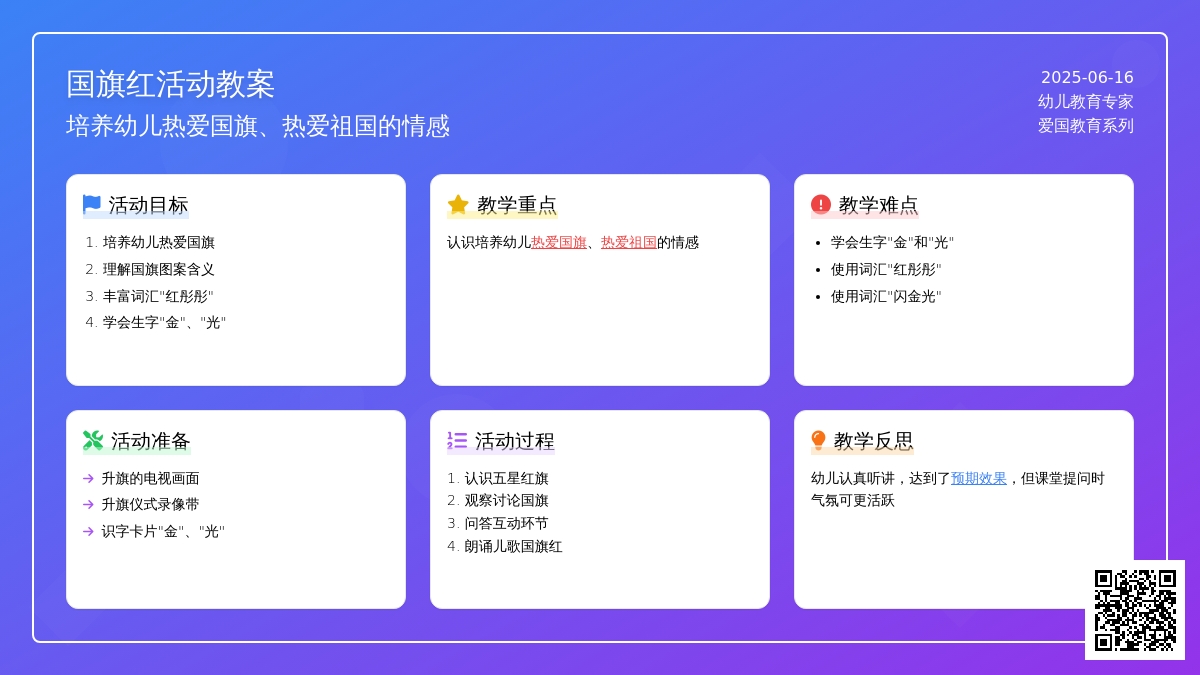 国旗红活动教案
培养幼儿热爱国旗、热爱祖国的情感

2025-06-16
幼儿教育专家
爱国教育系列

活动目标
1. 培养幼儿热爱国旗
2. 理解国旗图案含义
3. 丰富词汇"红彤彤"
4. 学会生字"金"、"光"

教学重点
认识培养幼儿热爱国旗、热爱祖国的情感

教学难点
• 学会生字"金"和"光"
• 使用词汇"红彤彤"
• 使用词汇"闪金光"

活动准备
→ 升旗的电视画面
→ 升旗仪式录像带
→ 识字卡片"金"、"光"

活动过程
1. 认识五星红旗
2. 观察讨论国旗
3. 问答互动环节
4. 朗诵儿歌国旗红

教学反思
幼儿认真听讲，达到了预期效果，但课堂提问时气氛可更活跃